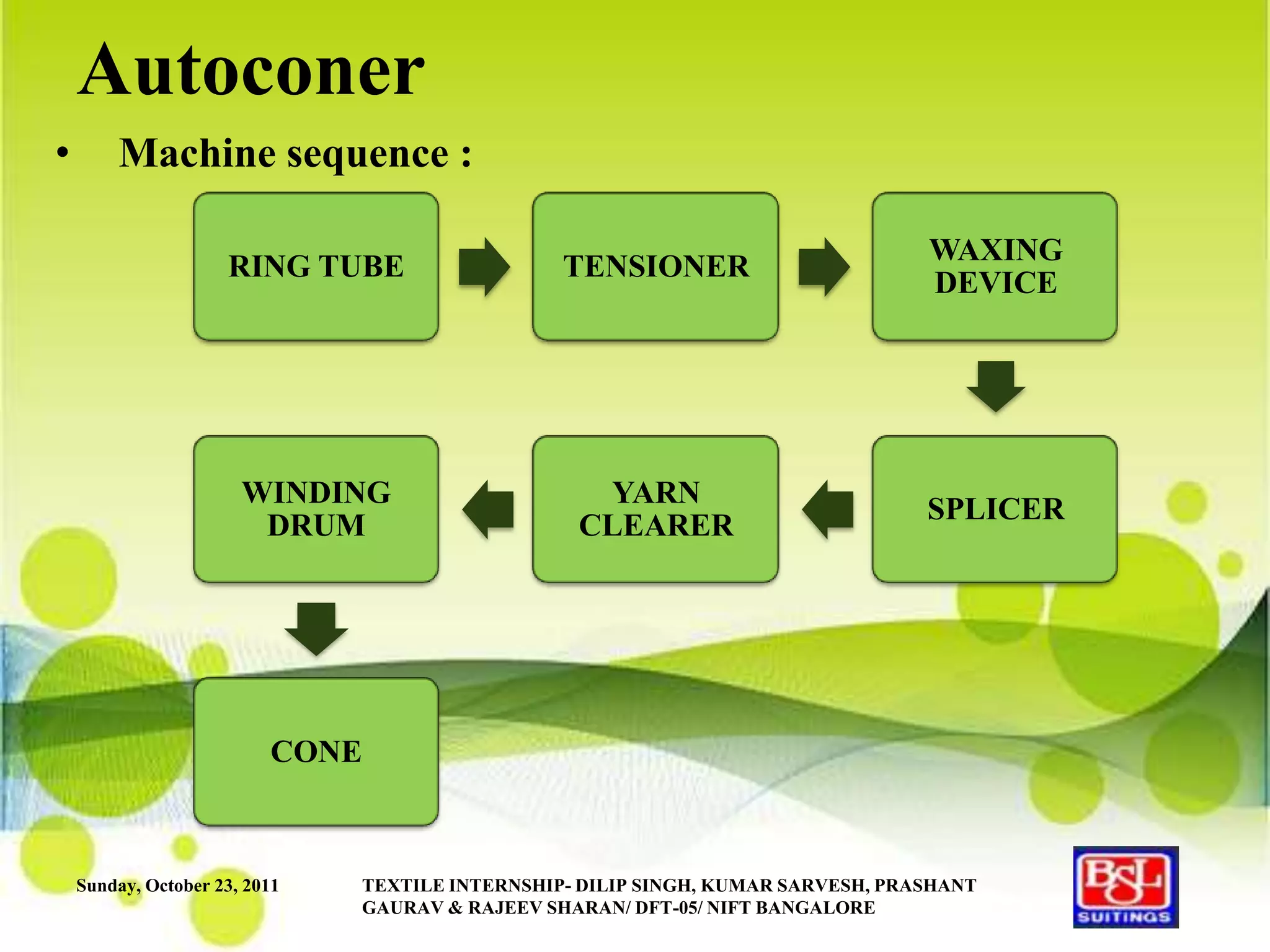 Autoconer

• Machine sequence :

RING TUBE

TENSIONER

WAXING DEVICE

SPLICER

YARN CLEARER

WINDING DRUM

CONE

Sunday, October 23, 2011

TEXTILE INTERNSHIP- DILIP SINGH, KUMAR SARVESH, PRASHANT GAURAV & RAJEEV SHARAN/ DFT-05/ NIFT BANGALORE

BSL SUITINGS